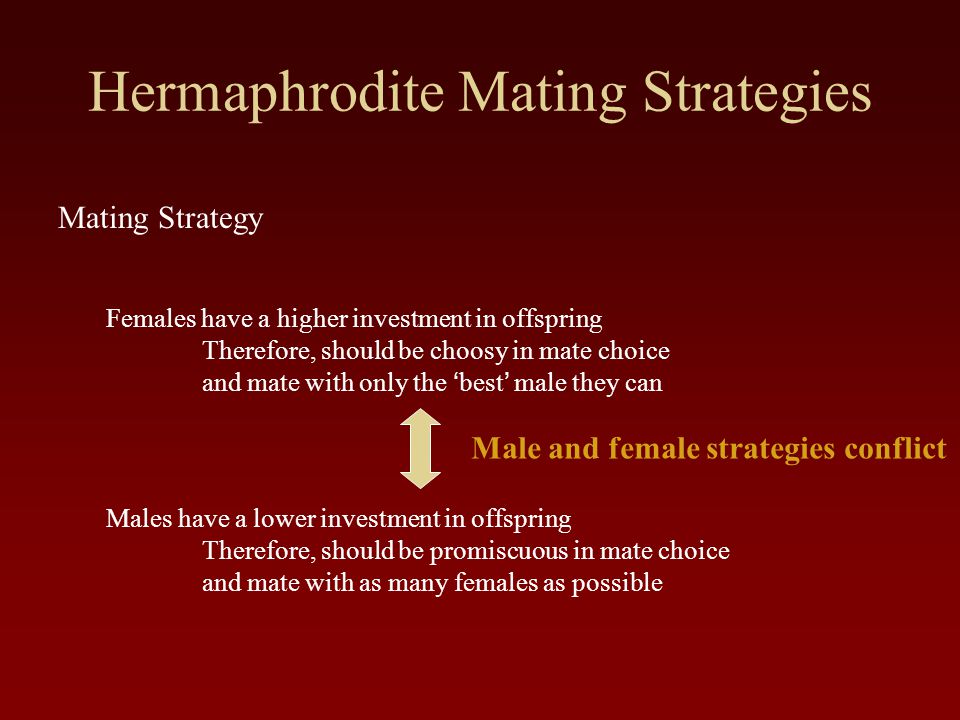 Hermaphrodite Mating Strategies

Mating Strategy

Females have a higher investment in offspring
Therefore, should be choosy in mate choice
and mate with only the ‘best’ male they can

Male and female strategies conflict

Males have a lower investment in offspring
Therefore, should be promiscuous in mate choice
and mate with as many females as possible